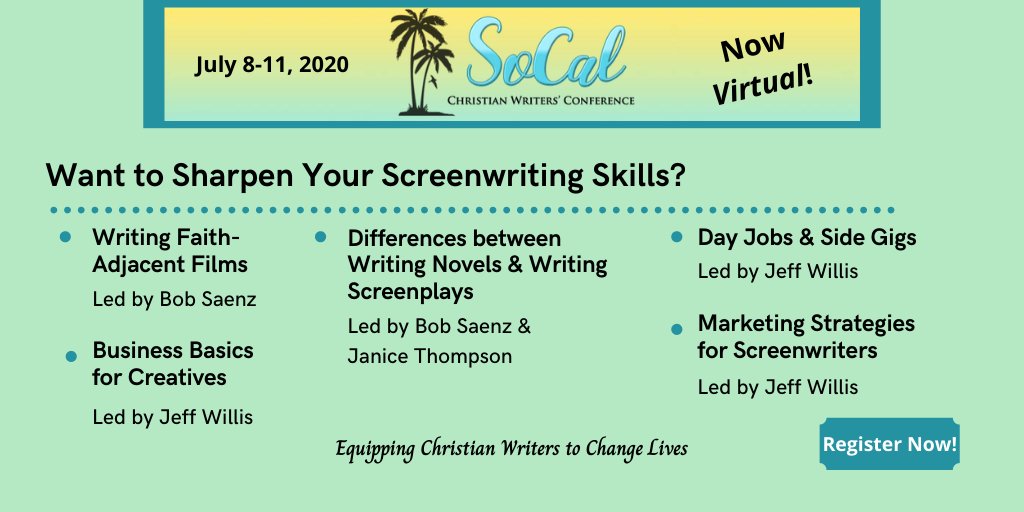 July 8-11, 2020

SoCal
CHRISTIAN WRITERS' CONFERENCE

Now Virtual!

Want to Sharpen Your Screenwriting Skills?

Writing Faith-Adjacent Films
Led by Bob Saenz

Business Basics for Creatives
Led by Jeff Willis

Differences between Writing Novels & Writing Screenplays
Led by Bob Saenz & Janice Thompson

Day Jobs & Side Gigs
Led by Jeff Willis

Marketing Strategies for Screenwriters
Led by Jeff Willis

Equipping Christian Writers to Change Lives

Register Now!